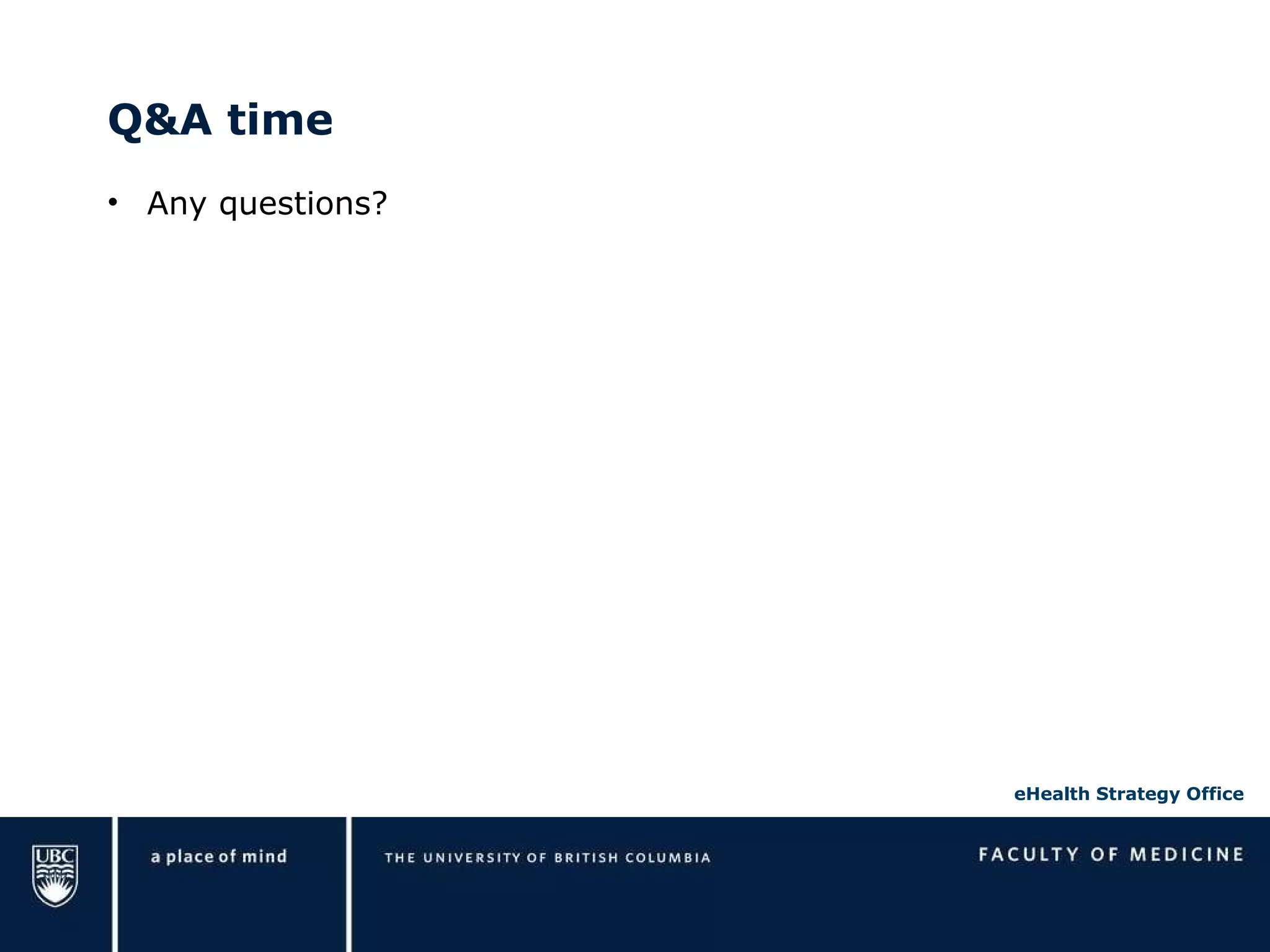 Q&A time

• Any questions?

eHealth Strategy Office

UBC

a place of mind

THE UNIVERSITY OF BRITISH COLUMBIA

FACULTY OF MEDICINE